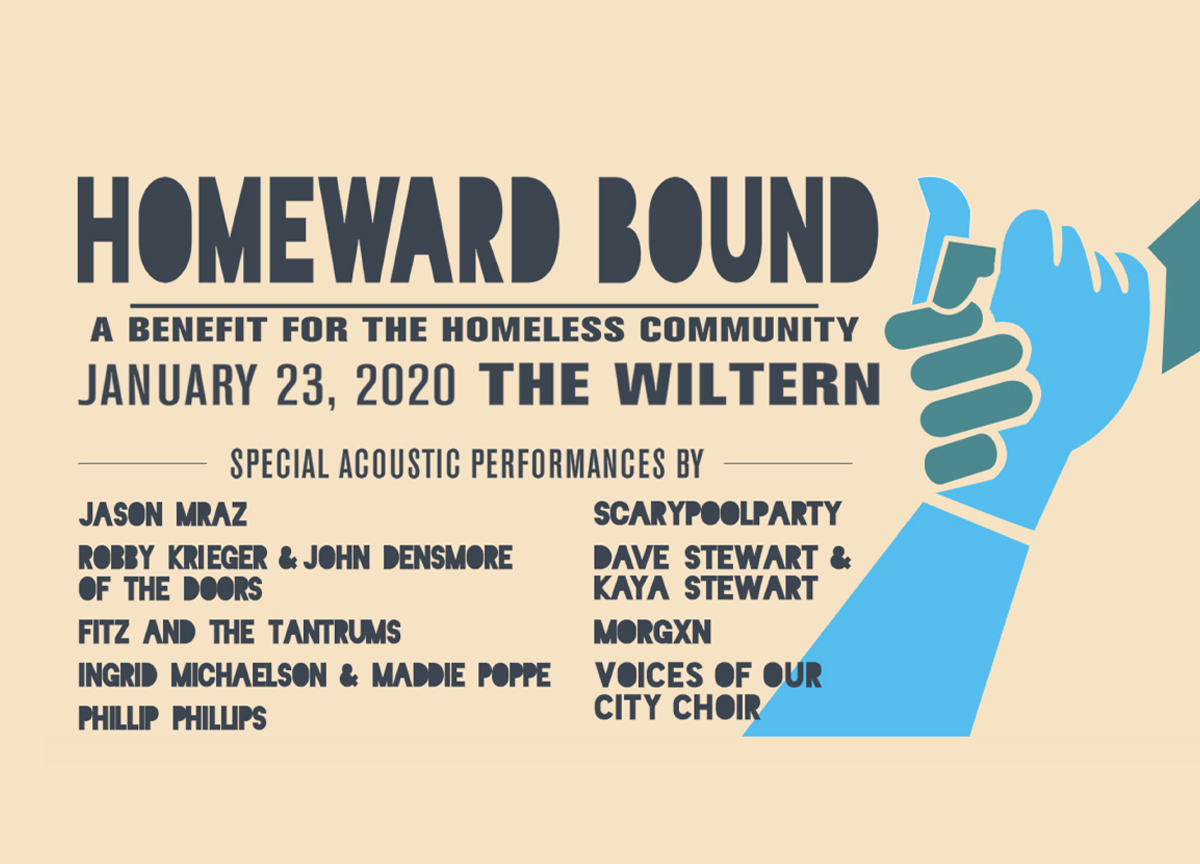 HOMEWARD BOUND

A BENEFIT FOR THE HOMELESS COMMUNITY

JANUARY 23, 2020 THE WILTERN

SPECIAL ACOUSTIC PERFORMANCES BY

JASON MRAZ

ROBBY KRIEGER & JOHN DENSMORE OF THE DOORS

FITZ AND THE TANTRUMS

INGRID MICHAELSON & MADDIE POPPE

PHILLIP PHILLIPS

SCARYPOOLPARTY

DAVE STEWART & KAYA STEWART

MORGXN

VOICES OF OUR CITY CHOIR